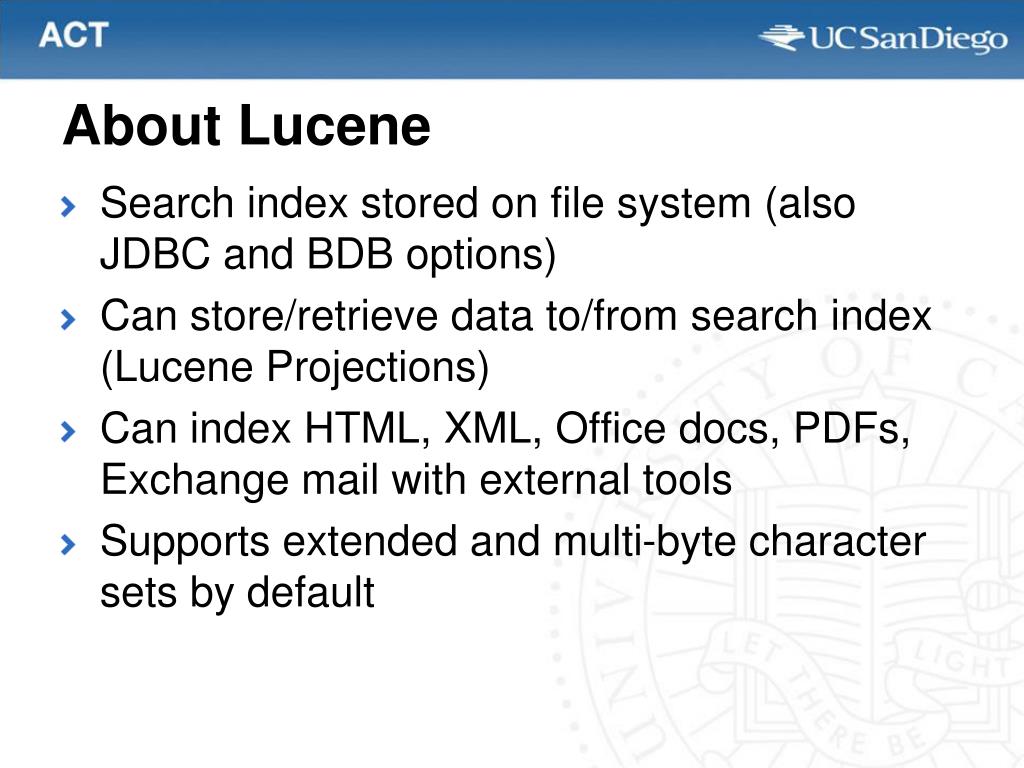 ACT

UCSanDiego

About Lucene

› Search index stored on file system (also JDBC and BDB options)

› Can store/retrieve data to/from search index (Lucene Projections)

› Can index HTML, XML, Office docs, PDFs, Exchange mail with external tools

› Supports extended and multi-byte character sets by default

LET THERE BE LIGHT